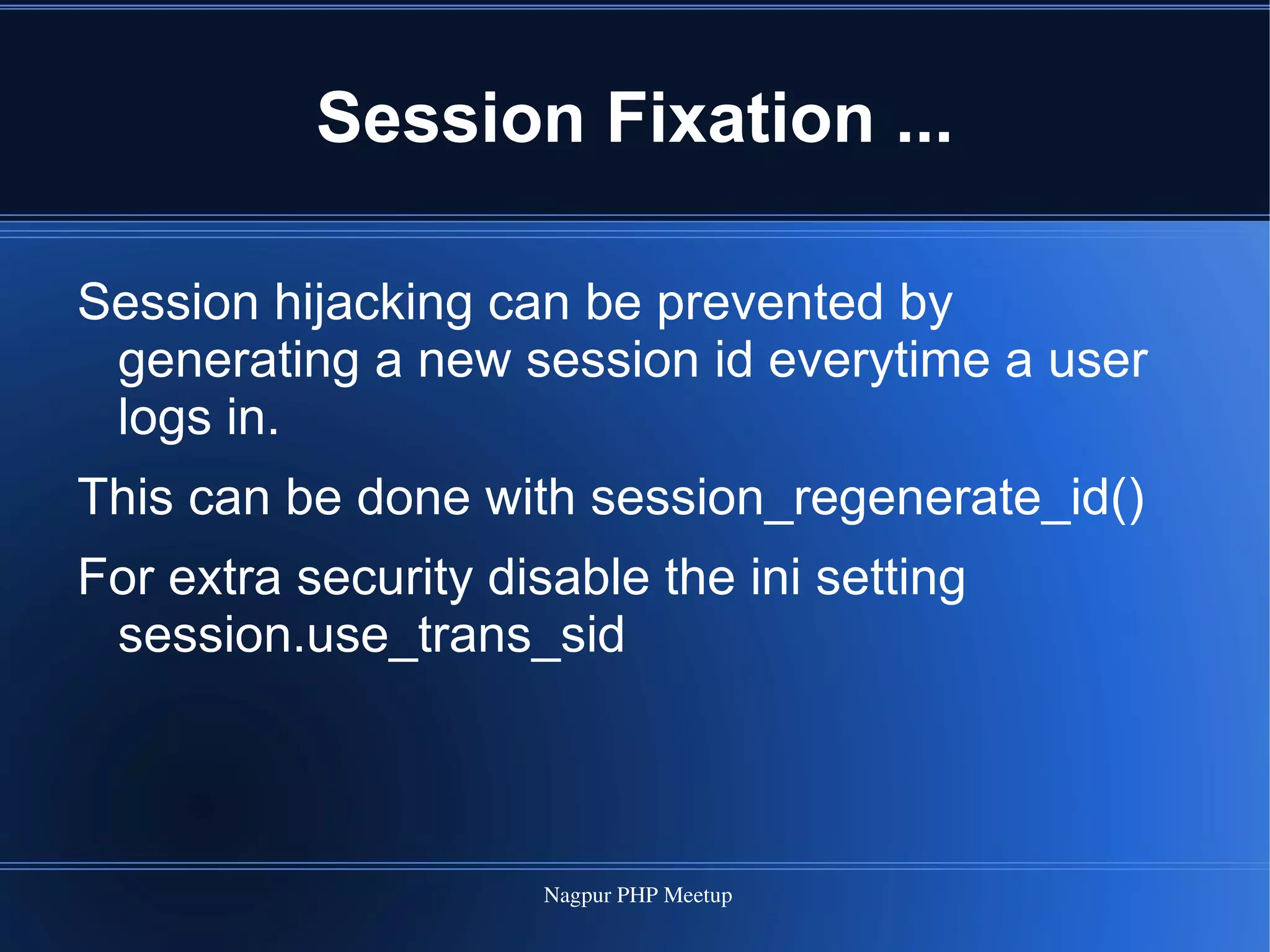 Session Fixation ...

Session hijacking can be prevented by generating a new session id everytime a user logs in.

This can be done with session_regenerate_id()

For extra security disable the ini setting session.use_trans_sid

Nagpur PHP Meetup